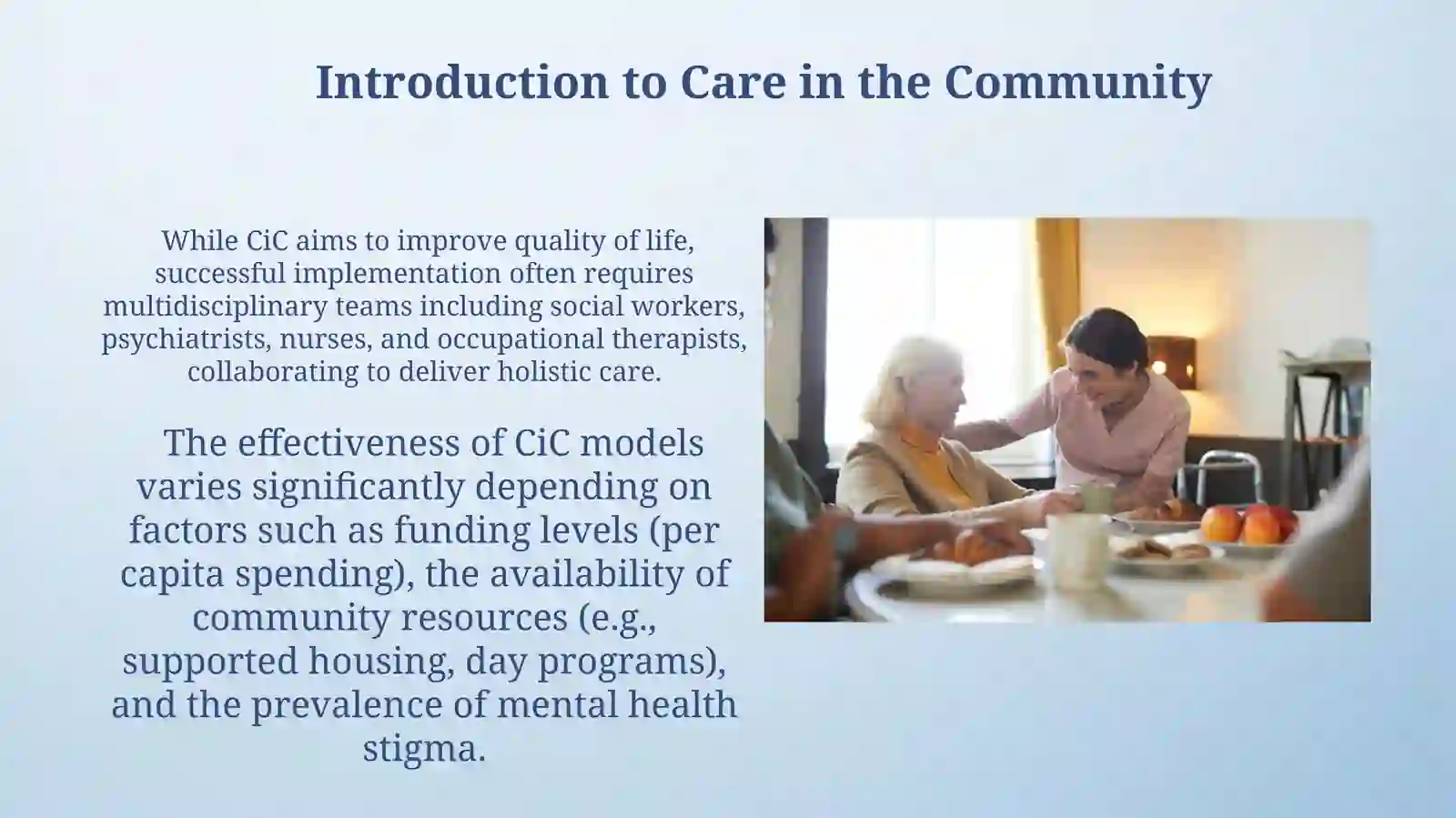 Introduction to Care in the Community

While CiC aims to improve quality of life, successful implementation often requires multidisciplinary teams including social workers, psychiatrists, nurses, and occupational therapists, collaborating to deliver holistic care.

The effectiveness of CiC models varies significantly depending on factors such as funding levels (per capita spending), the availability of community resources (e.g., supported housing, day programs), and the prevalence of mental health stigma.